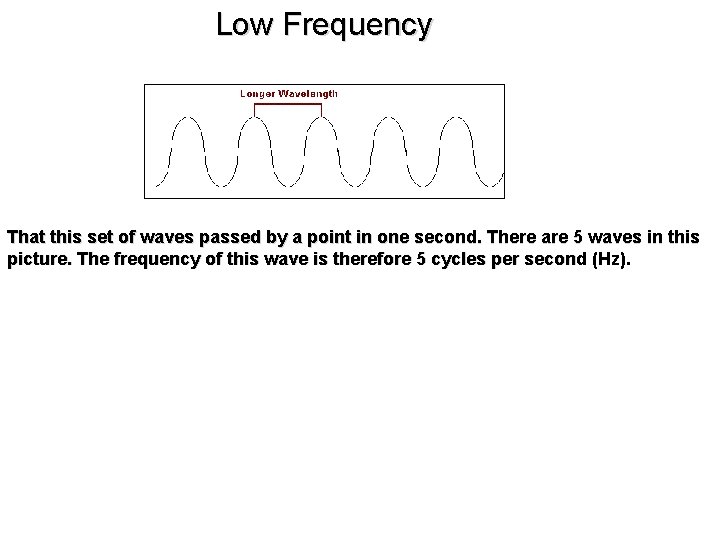 Low Frequency

Longer Wavelength

That this set of waves passed by a point in one second. There are 5 waves in this picture. The frequency of this wave is therefore 5 cycles per second (Hz).